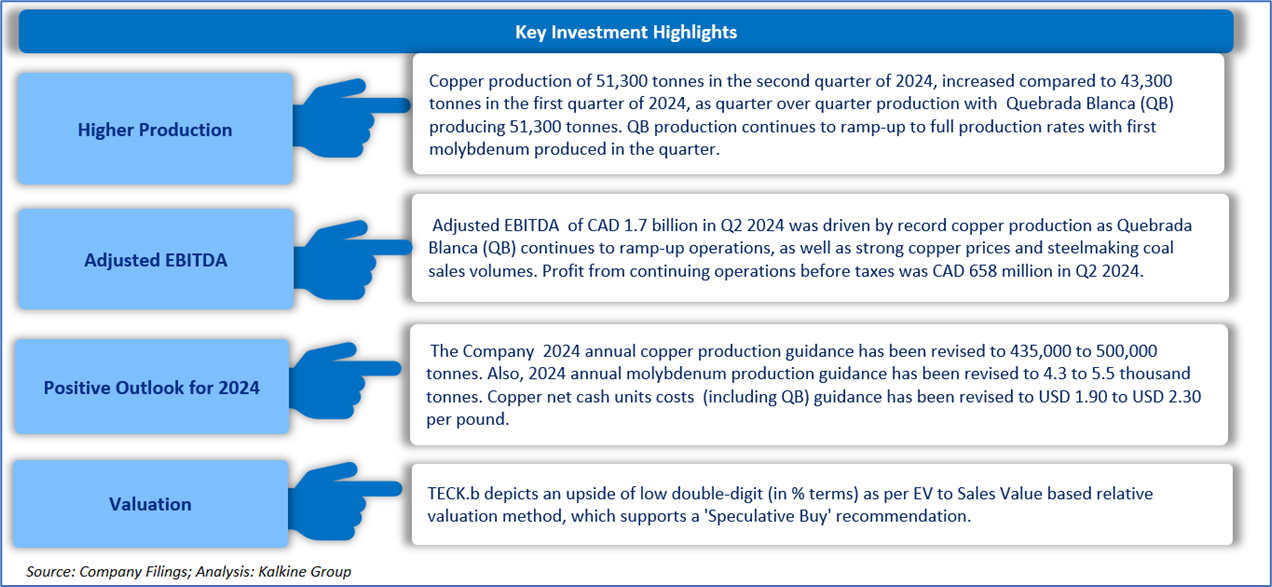 Key Investment Highlights

Higher Production

Copper production of 51,300 tonnes in the second quarter of 2024, increased compared to 43,300 tonnes in the first quarter of 2024, as quarter over quarter production with Quebrada Blanca (QB) producing 51,300 tonnes. QB production continues to ramp-up to full production rates with first molybdenum produced in the quarter.

Adjusted EBITDA

Adjusted EBITDA of CAD 1.7 billion in Q2 2024 was driven by record copper production as Quebrada Blanca (QB) continues to ramp-up operations, as well as strong copper prices and steelmaking coal sales volumes. Profit from continuing operations before taxes was CAD 658 million in Q2 2024.

Positive Outlook for 2024

The Company 2024 annual copper production guidance has been revised to 435,000 to 500,000 tonnes. Also, 2024 annual molybdenum production guidance has been revised to 4.3 to 5.5 thousand tonnes. Copper net cash units costs (including QB) guidance has been revised to USD 1.90 to USD 2.30 per pound.

Valuation

TECK.b depicts an upside of low double-digit (in % terms) as per EV to Sales Value based relative valuation method, which supports a 'Speculative Buy' recommendation.

Source: Company Filings; Analysis: Kalkine Group